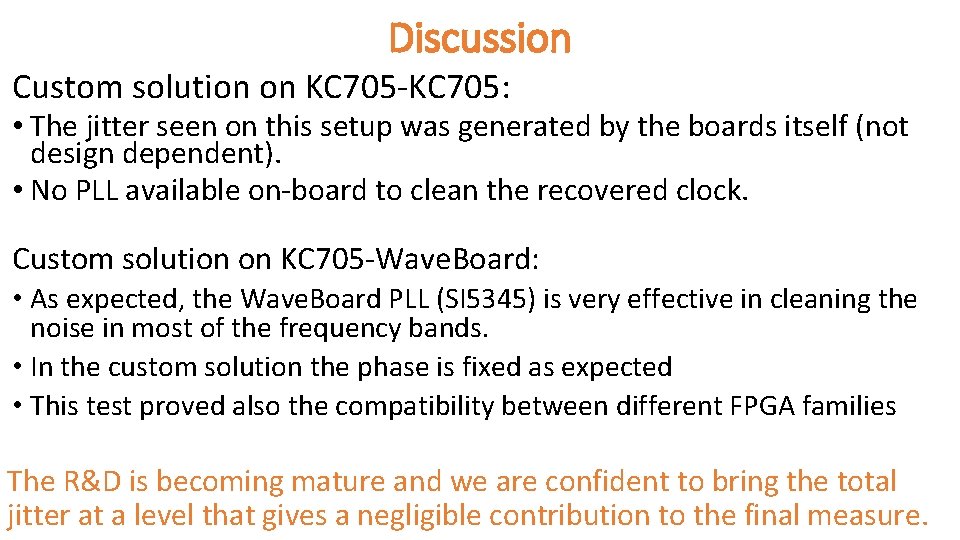 Discussion

Custom solution on KC705-KC705:

• The jitter seen on this setup was generated by the boards itself (not design dependent).
• No PLL available on-board to clean the recovered clock.

Custom solution on KC705-WaveBoard:

• As expected, the WaveBoard PLL (SI5345) is very effective in cleaning the noise in most of the frequency bands.
• In the custom solution the phase is fixed as expected
• This test proved also the compatibility between different FPGA families

The R&D is becoming mature and we are confident to bring the total jitter at a level that gives a negligible contribution to the final measure.